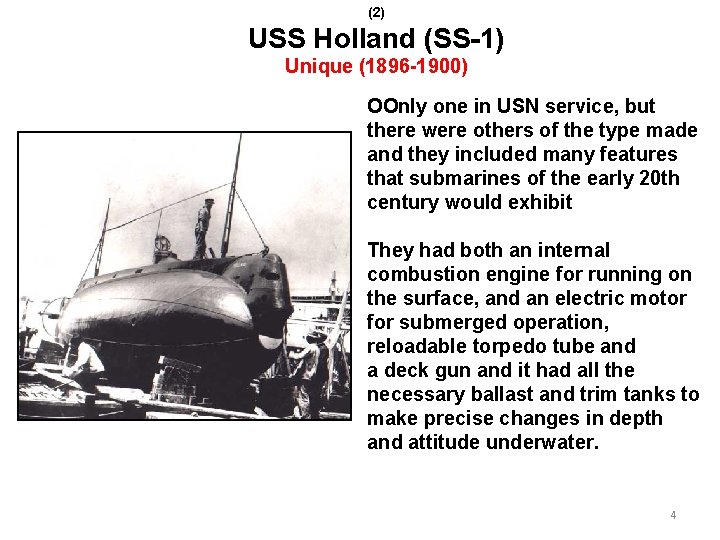 (2)

USS Holland (SS-1)

Unique (1896-1900)

OOnly one in USN service, but there were others of the type made and they included many features that submarines of the early 20th century would exhibit

They had both an internal combustion engine for running on the surface, and an electric motor for submerged operation, reloadable torpedo tube and a deck gun and it had all the necessary ballast and trim tanks to make precise changes in depth and attitude underwater.

4